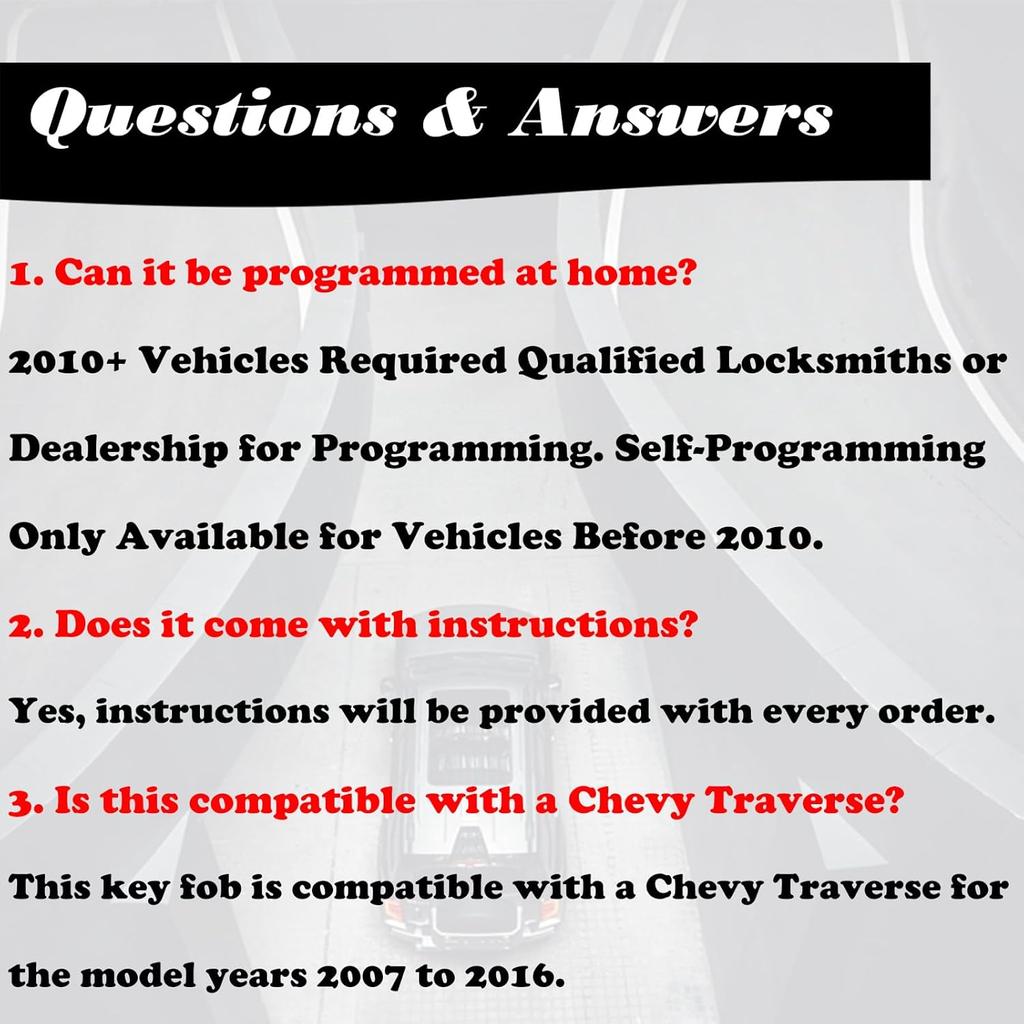 Questions & Answers

1. Can it be programmed at home?

2010+ Vehicles Required Qualified Locksmiths or Dealership for Programming. Self-Programming Only Available for Vehicles Before 2010.

2. Does it come with instructions?

Yes, instructions will be provided with every order.

3. Is this compatible with a Chevy Traverse?

This key fob is compatible with a Chevy Traverse for the model years 2007 to 2016.